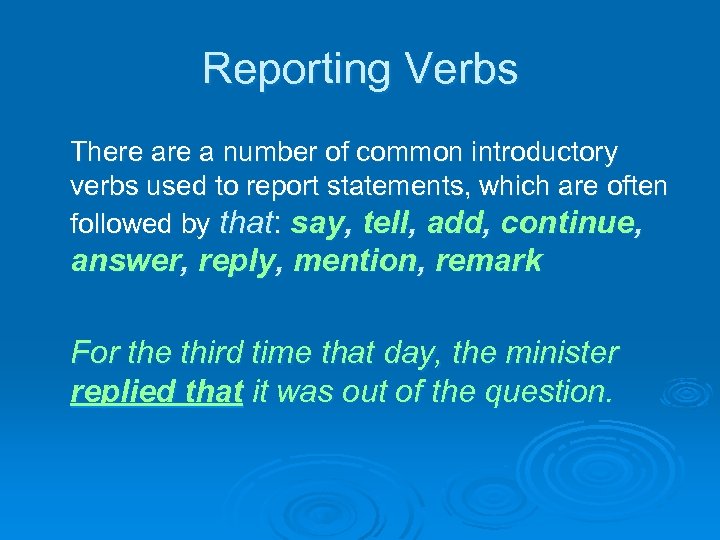 Reporting Verbs

There are a number of common introductory verbs used to report statements, which are often followed by that: say, tell, add, continue, answer, reply, mention, remark

For the third time that day, the minister replied that it was out of the question.